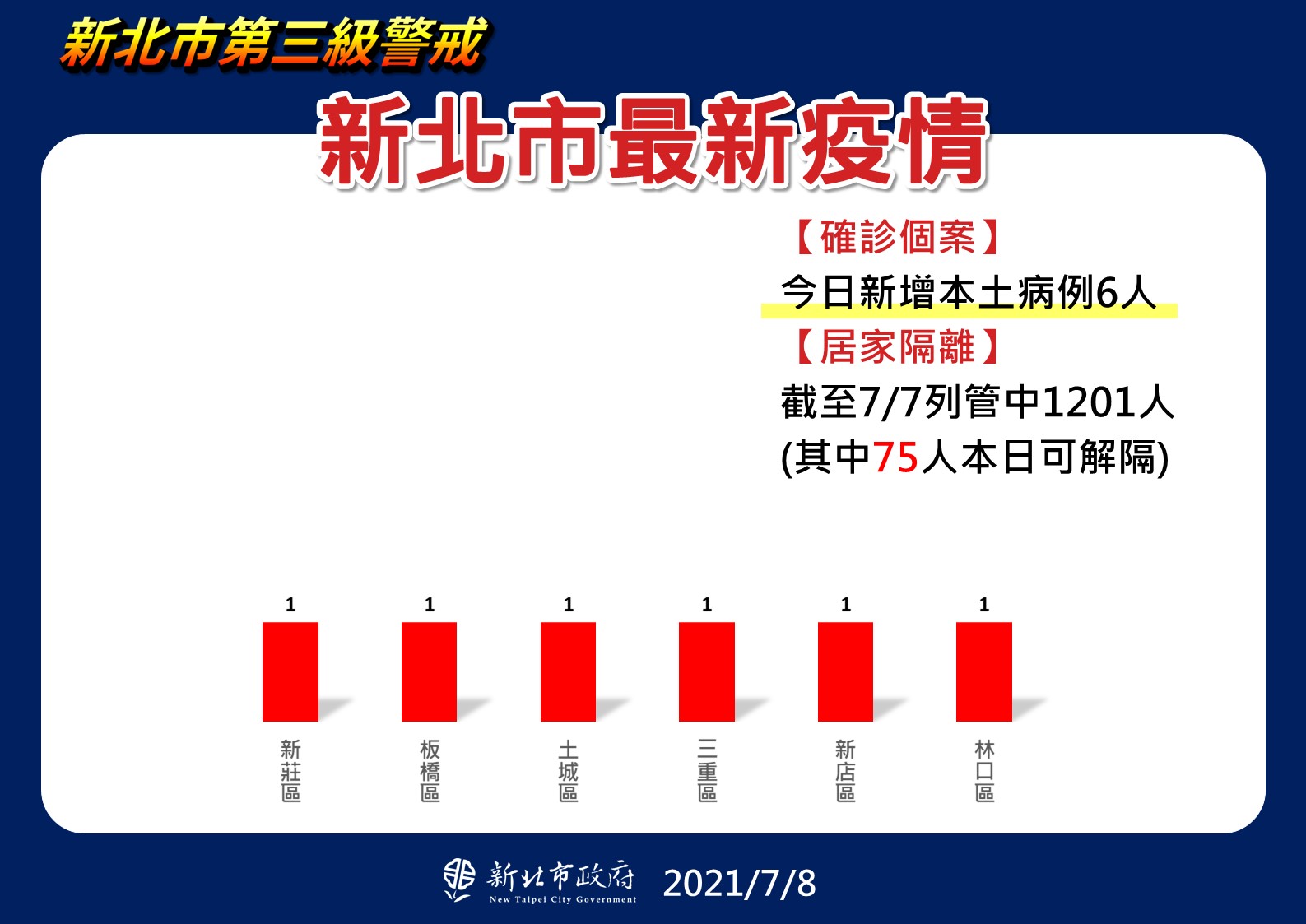 新北市第三級警戒

新北市最新疫情

【確診個案】
今日新增本土病例6人
【居家隔離】
截至7/7列管中1201人
(其中75人本日可解隔)

1 1 1 1 1 1

新莊區 板橋區 土城區 三重區 新店區 林口區

新北市政府
New Taipei City Government
2021/7/8